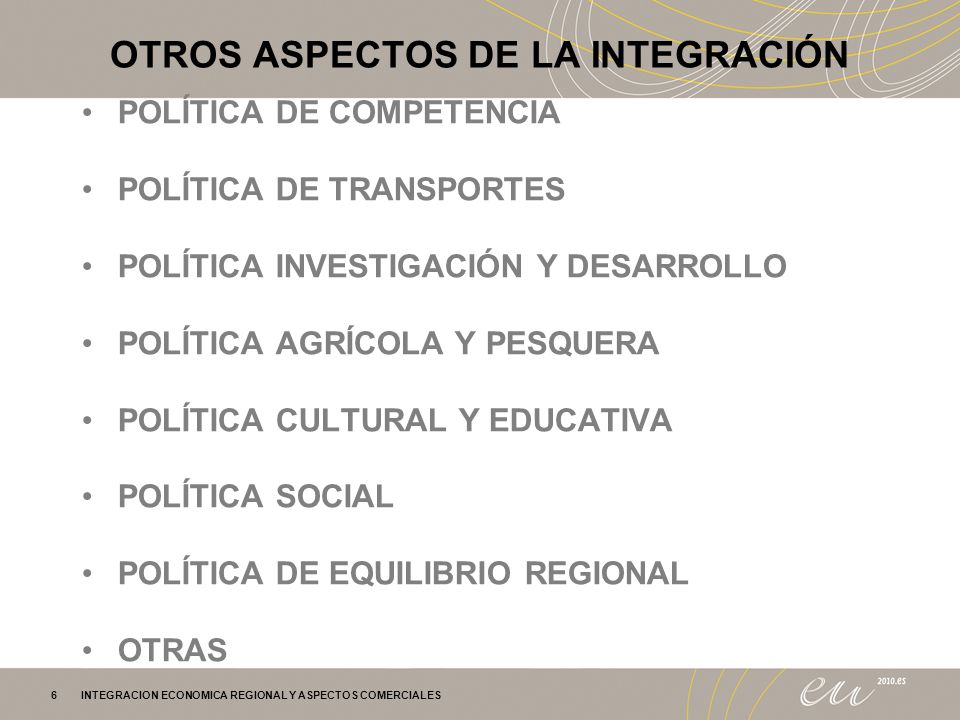 OTROS ASPECTOS DE LA INTEGRACIÓN

• POLÍTICA DE COMPETENCIA

• POLÍTICA DE TRANSPORTES

• POLÍTICA INVESTIGACIÓN Y DESARROLLO

• POLÍTICA AGRÍCOLA Y PESQUERA

• POLÍTICA CULTURAL Y EDUCATIVA

• POLÍTICA SOCIAL

• POLÍTICA DE EQUILIBRIO REGIONAL

• OTRAS

6 INTEGRACION ECONOMICA REGIONAL Y ASPECTOS COMERCIALES

eu 2010.es